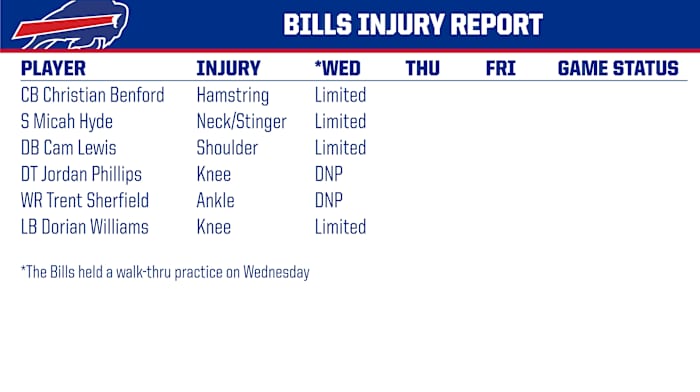 BILLS INJURY REPORT

| PLAYER | INJURY | *WED | THU | FRI | GAME STATUS |
|---|---|---|---|---|---|
| CB Christian Benford | Hamstring | Limited | | | |
| S Micah Hyde | Neck/Stinger | Limited | | | |
| DB Cam Lewis | Shoulder | Limited | | | |
| DT Jordan Phillips | Knee | DNP | | | |
| WR Trent Sherfield | Ankle | DNP | | | |
| LB Dorian Williams | Knee | Limited | | | |

*The Bills held a walk-thru practice on Wednesday